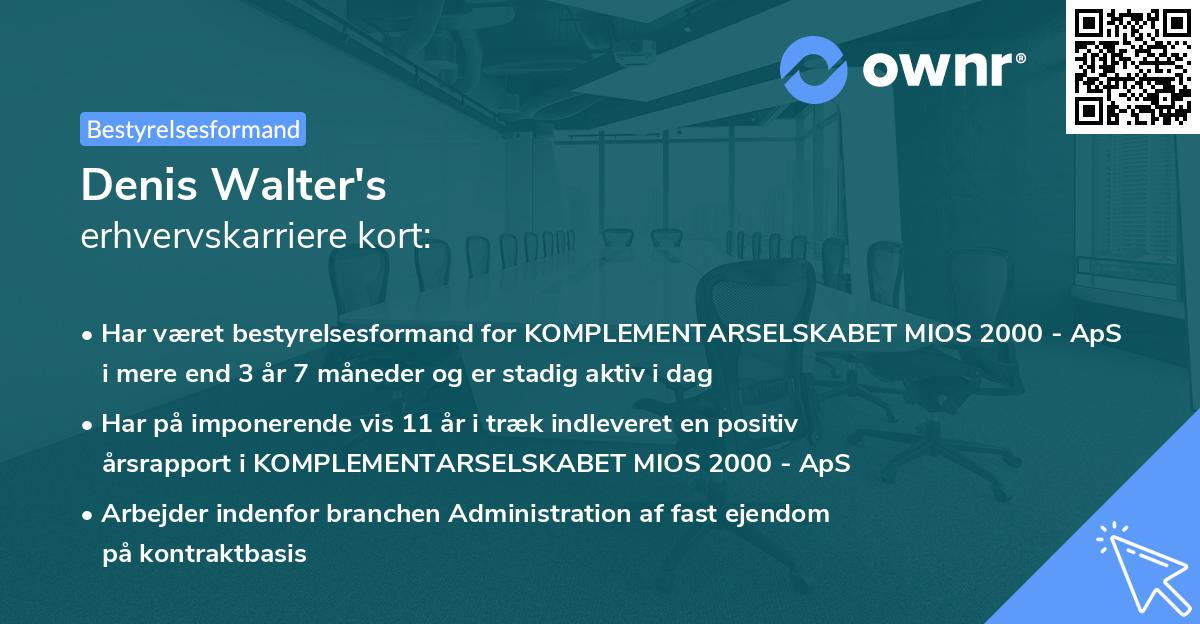 ownr®

Bestyrelsesformand

Denis Walter's
erhvervskarriere kort:

• Har været bestyrelsesformand for KOMPLEMENTARSELSKABET MIOS 2000 - ApS i mere end 3 år 7 måneder og er stadig aktiv i dag

• Har på imponerende vis 11 år i træk indleveret en positiv årsrapport i KOMPLEMENTARSELSKABET MIOS 2000 - ApS

• Arbejder indenfor branchen Administration af fast ejendom på kontraktbasis